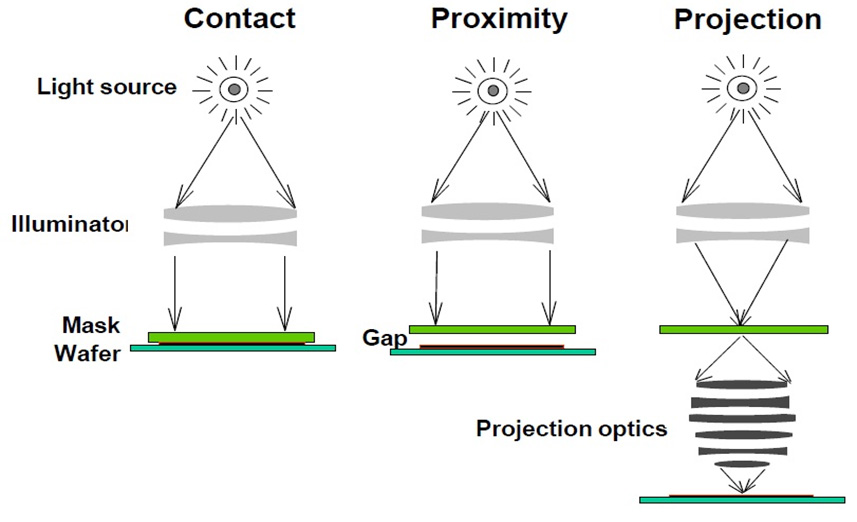 Contact

Proximity

Projection

Light source

Illuminator

Mask
Wafer

Gap

Projection optics